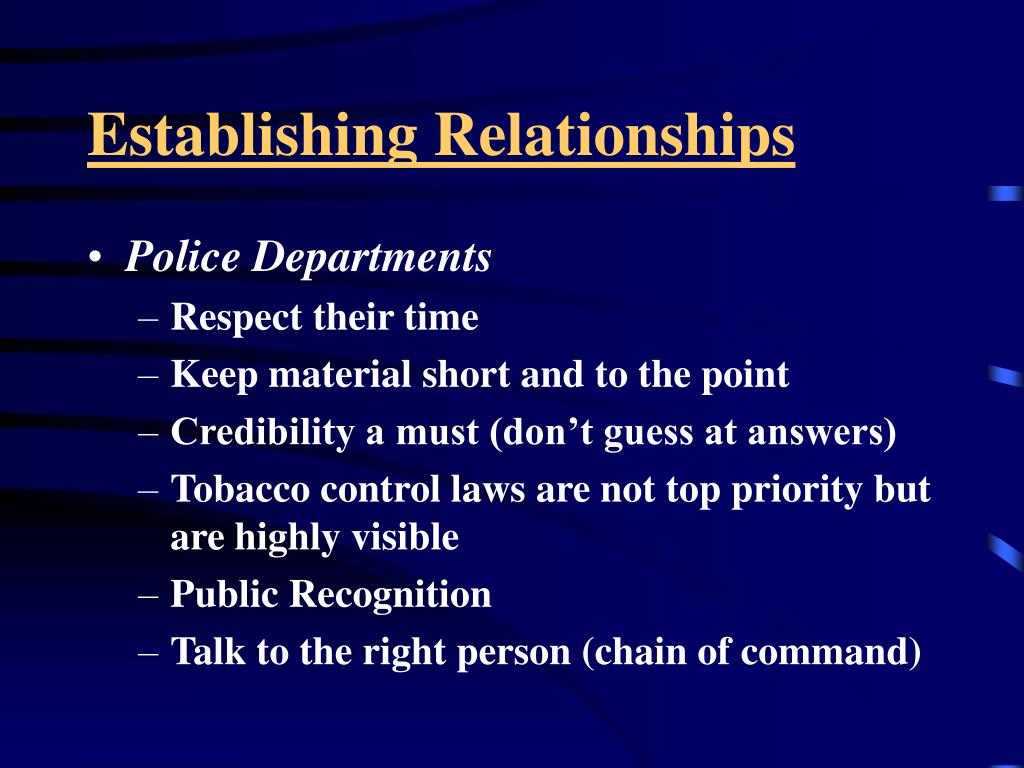 Establishing Relationships

• Police Departments
– Respect their time
– Keep material short and to the point
– Credibility a must (don’t guess at answers)
– Tobacco control laws are not top priority but are highly visible
– Public Recognition
– Talk to the right person (chain of command)